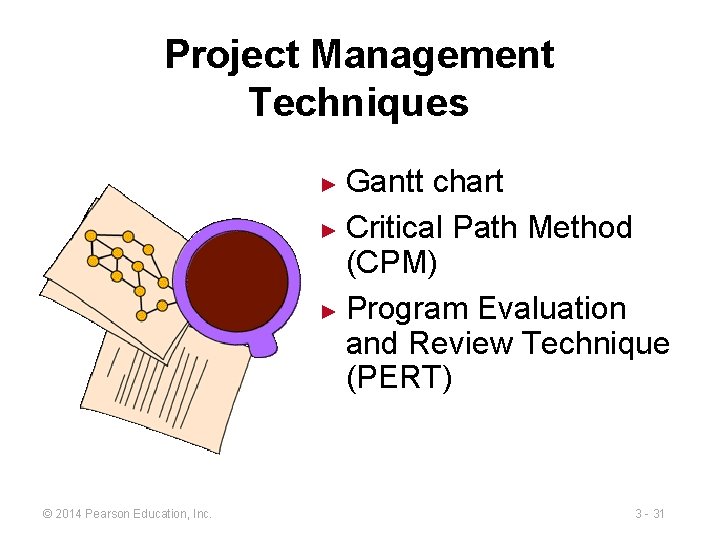 Project Management Techniques

► Gantt chart
► Critical Path Method (CPM)
► Program Evaluation and Review Technique (PERT)

© 2014 Pearson Education, Inc.

3 - 31